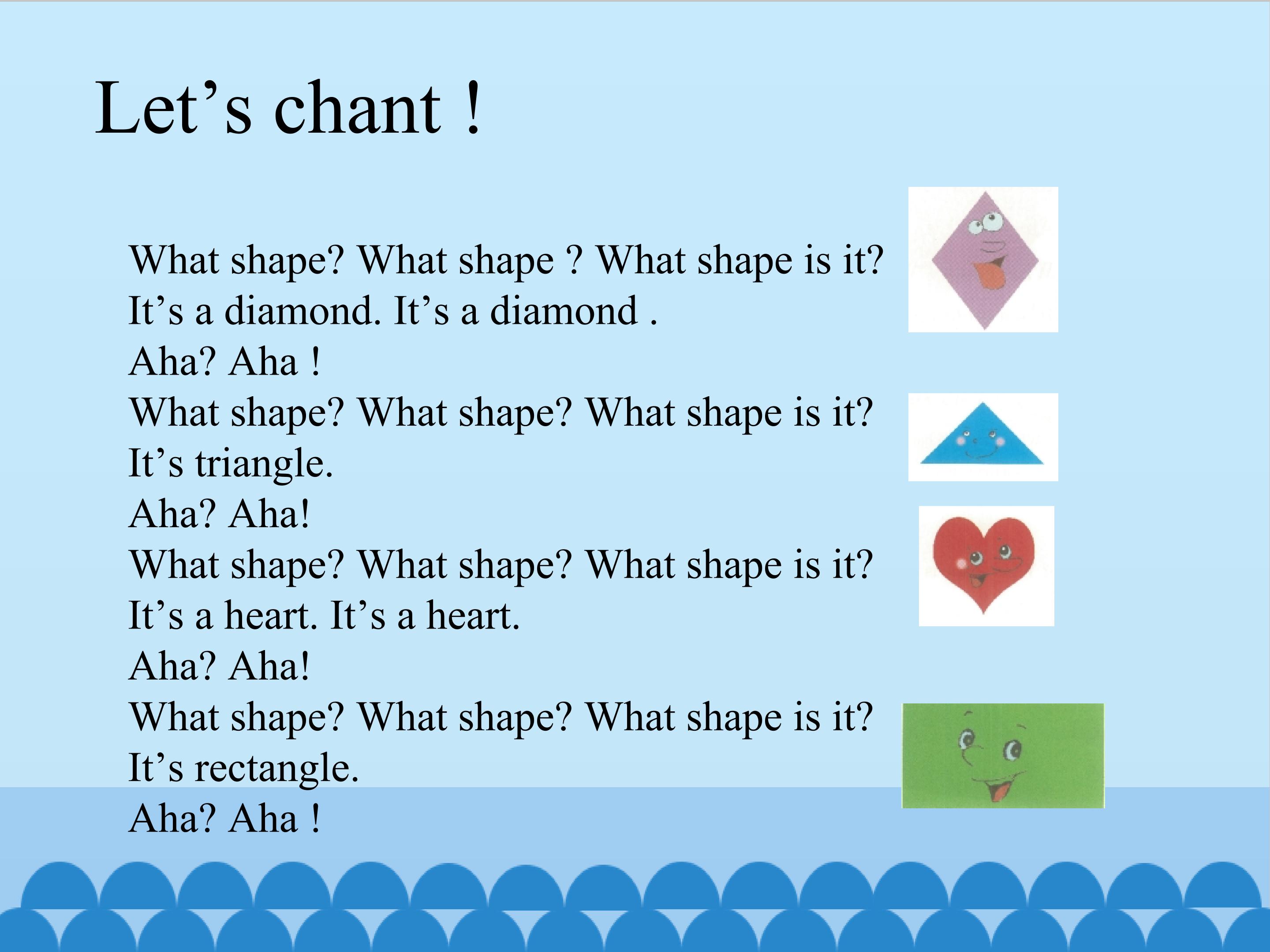 Let’s chant !

What shape? What shape ? What shape is it?
It’s a diamond. It’s a diamond .
Aha? Aha !
What shape? What shape? What shape is it?
It’s triangle.
Aha? Aha!
What shape? What shape? What shape is it?
It’s a heart. It’s a heart.
Aha? Aha!
What shape? What shape? What shape is it?
It’s rectangle.
Aha? Aha !